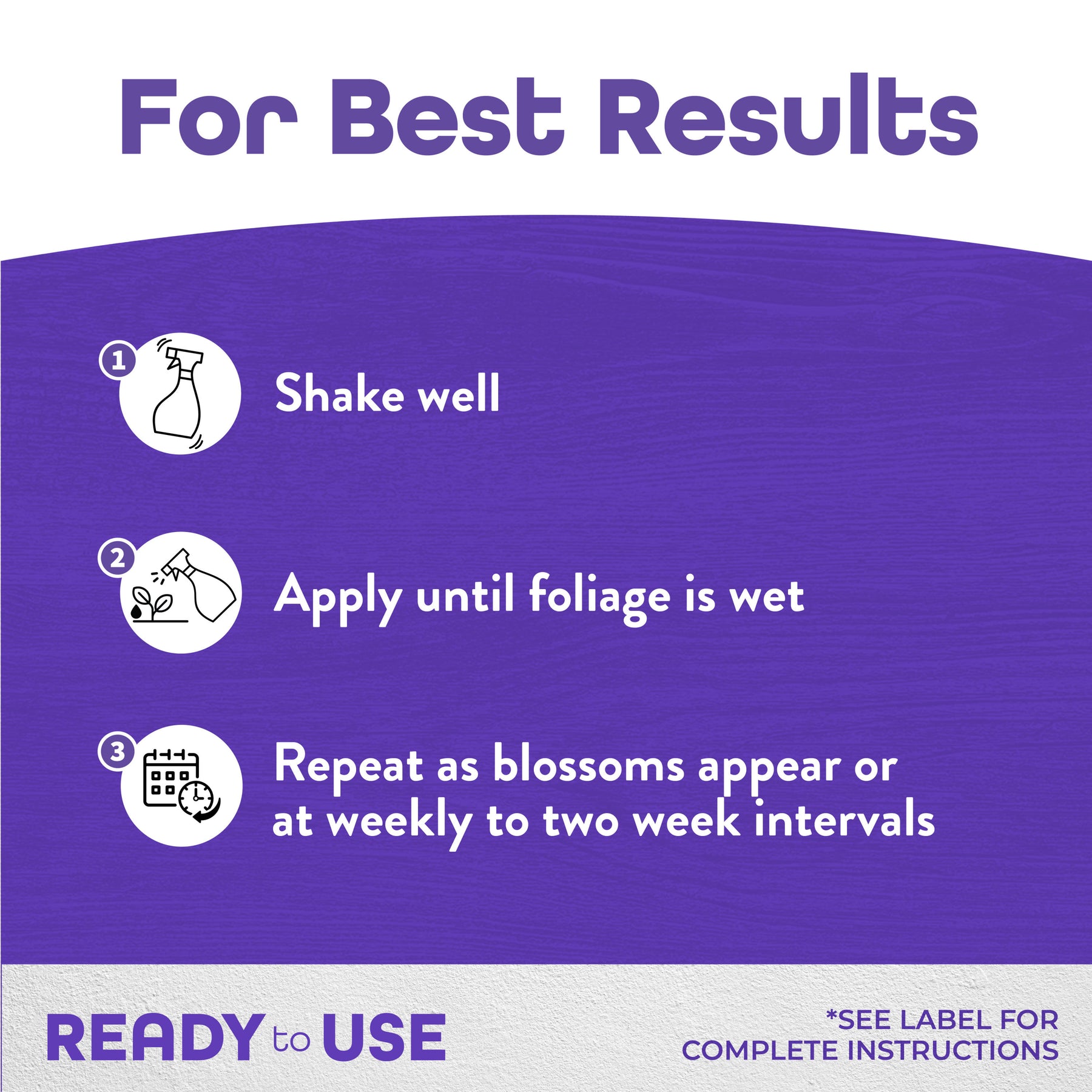 For Best Results

1 Shake well

2 Apply until foliage is wet

3 Repeat as blossoms appear or at weekly to two week intervals

READY to USE

*SEE LABEL FOR COMPLETE INSTRUCTIONS